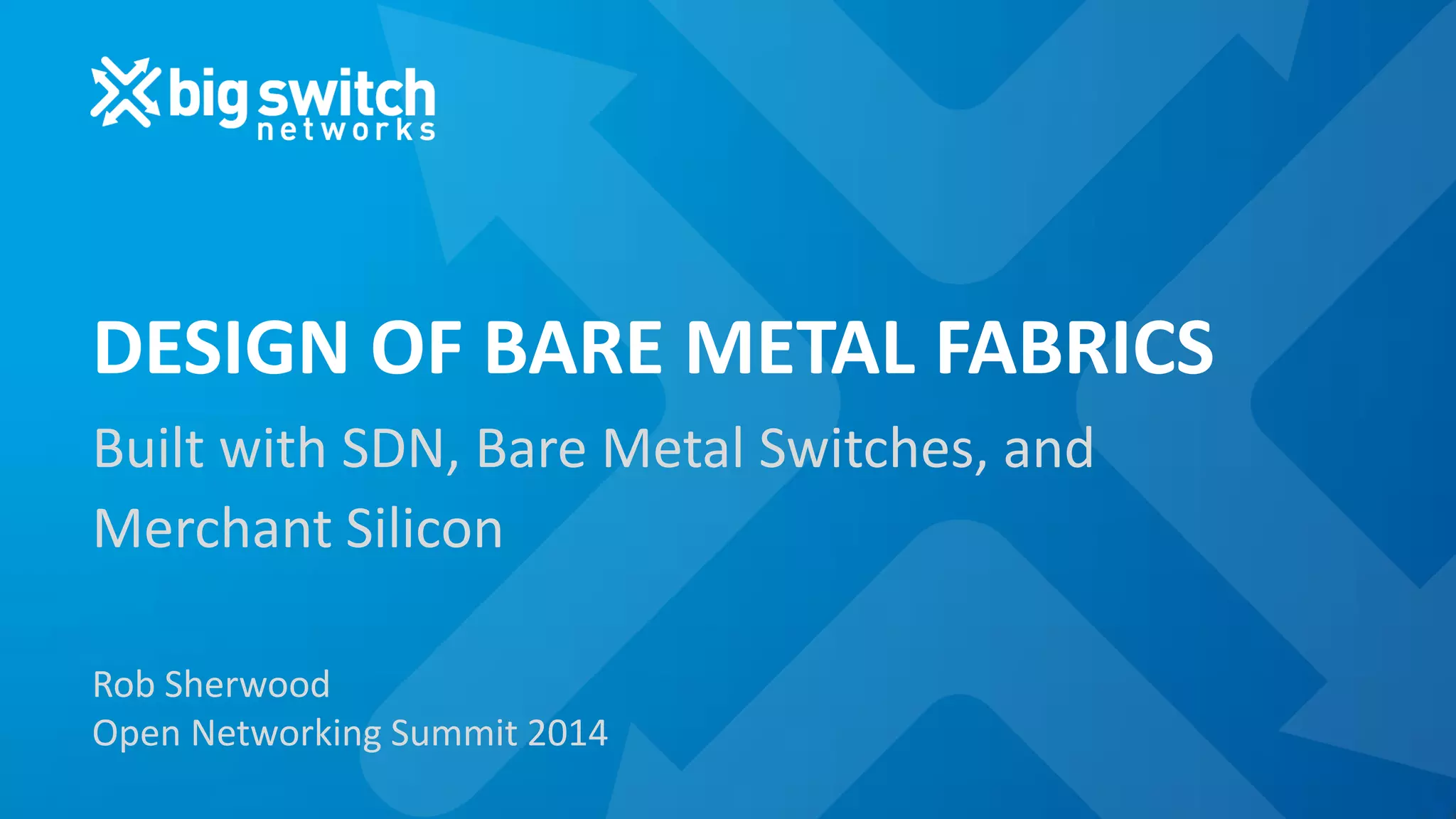 big switch networks

DESIGN OF BARE METAL FABRICS

Built with SDN, Bare Metal Switches, and Merchant Silicon

Rob Sherwood
Open Networking Summit 2014